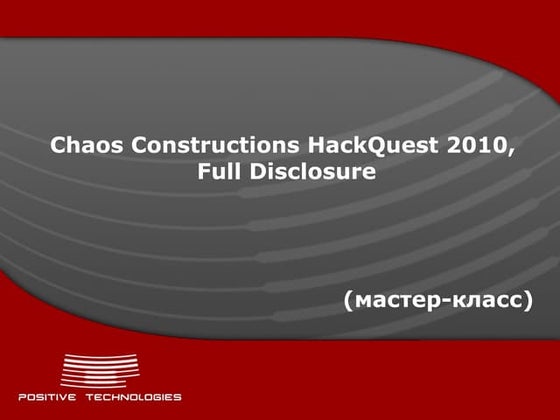 Chaos Constructions HackQuest 2010, Full Disclosure

(мастер-класс)

POSITIVE TECHNOLOGIES